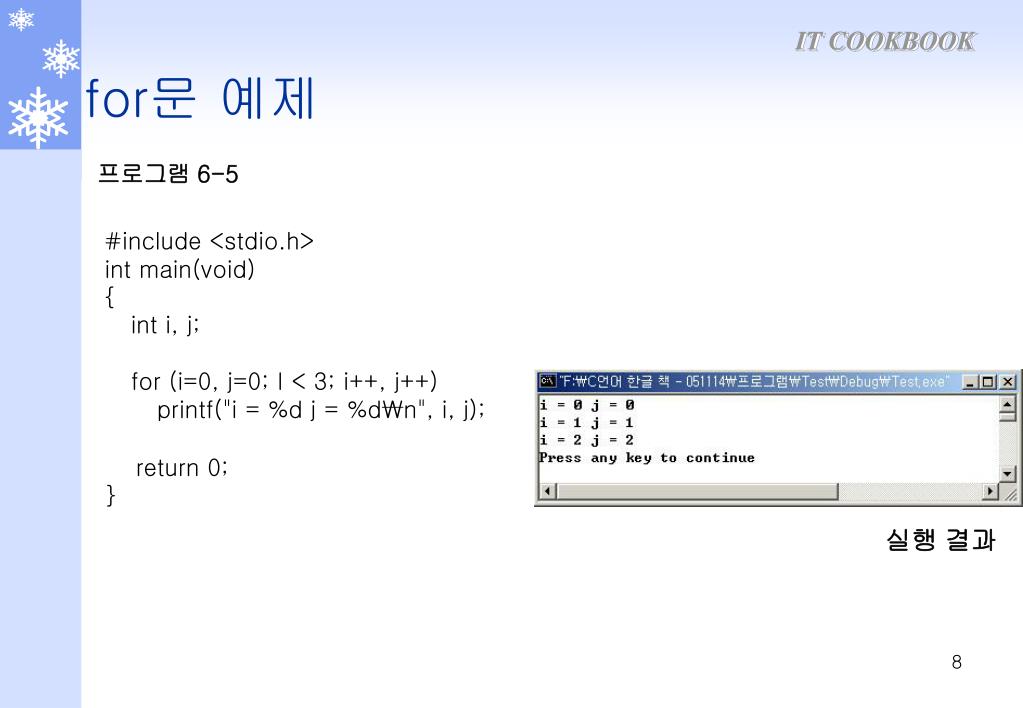 IT COOKBOOK

for문 예제

프로그램 6-5

#include <stdio.h>
int main(void)
{
int i, j;

for (i=0, j=0; I < 3; i++, j++)
printf("i = %d j = %d₩n", i, j);

return 0;
}

"F:₩C언어 한글 책 - 051114₩프로그램₩Test₩Debug₩Test.exe"
i = 0 j = 0
i = 1 j = 1
i = 2 j = 2
Press any key to continue

실행 결과

8